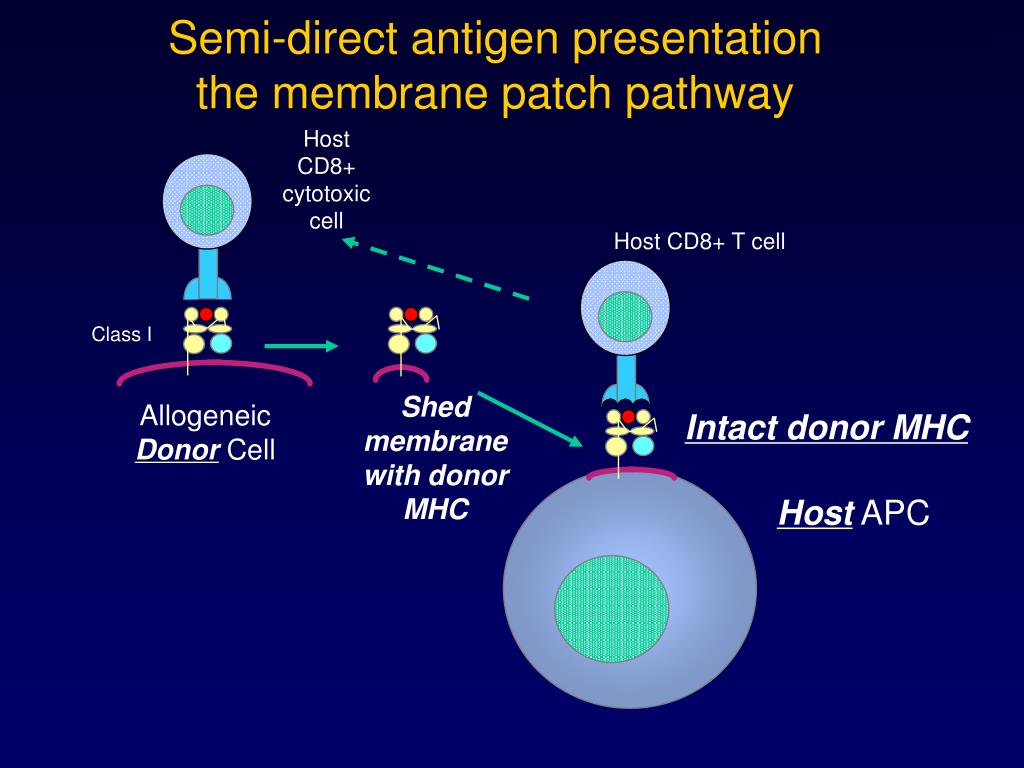 Semi-direct antigen presentation
the membrane patch pathway

Host CD8+ cytotoxic cell

Host CD8+ T cell

Class I

Allogeneic
Donor Cell

Shed membrane with donor MHC

Intact donor MHC

Host APC